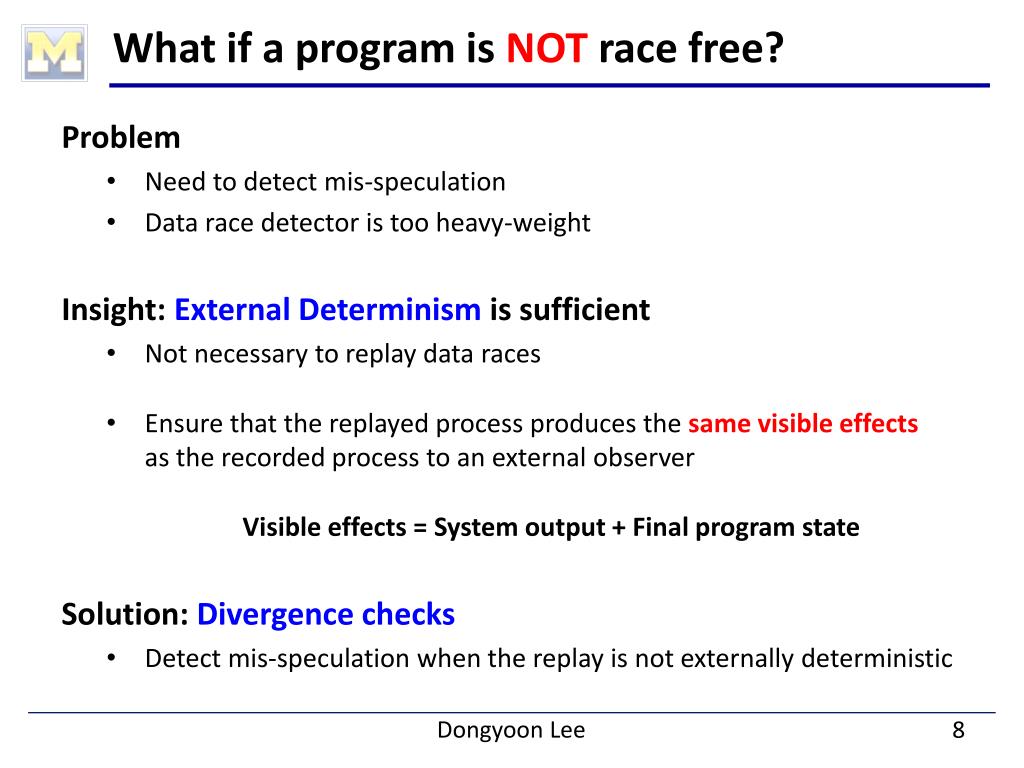 M

What if a program is NOT race free?

Problem
• Need to detect mis-speculation
• Data race detector is too heavy-weight

Insight: External Determinism is sufficient
• Not necessary to replay data races

• Ensure that the replayed process produces the same visible effects as the recorded process to an external observer

Visible effects = System output + Final program state

Solution: Divergence checks
• Detect mis-speculation when the replay is not externally deterministic

Dongyoon Lee

8